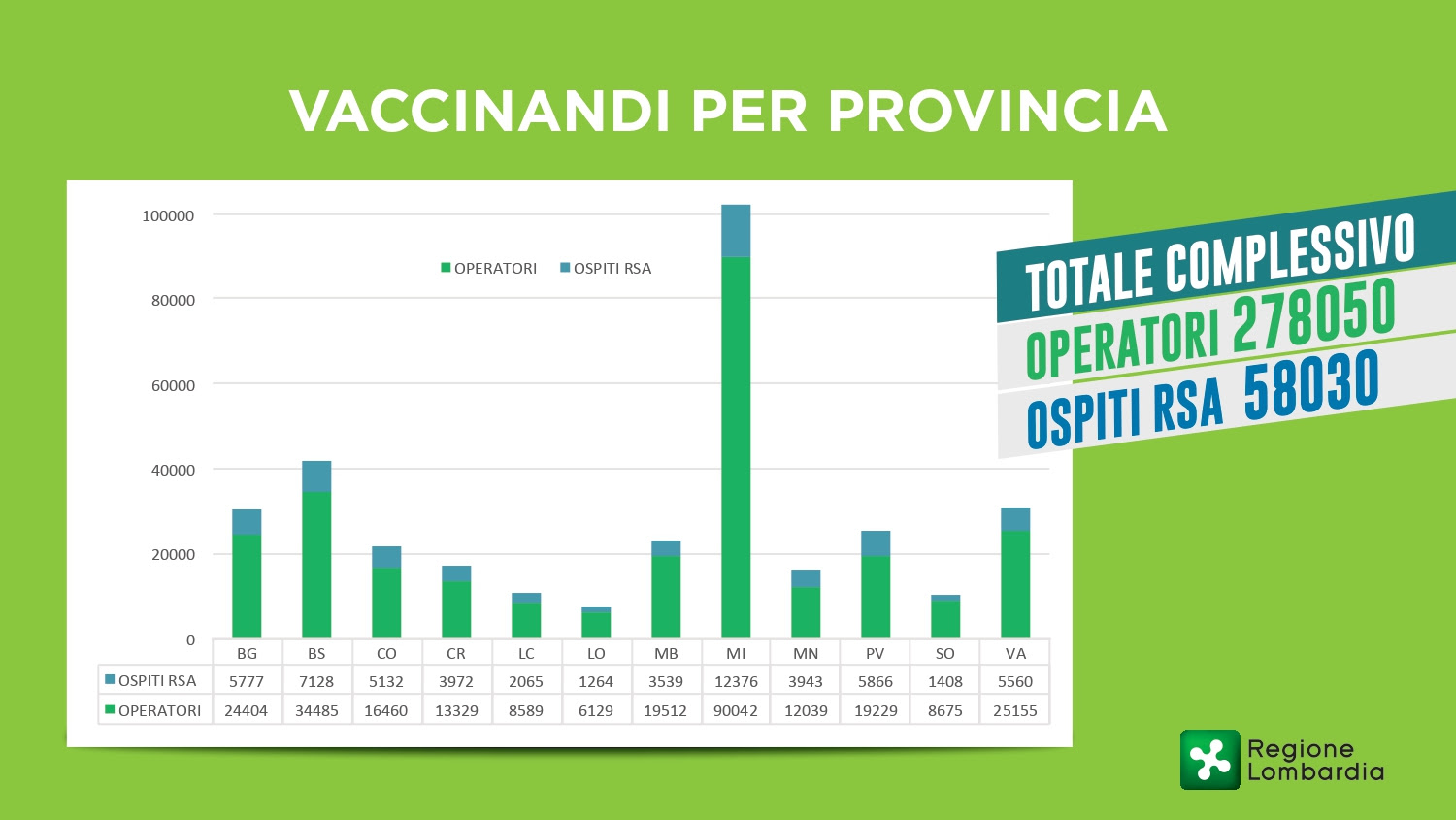 VACCINANDI PER PROVINCIA

100000
80000
60000
40000
20000
0

OPERATORI OSPITI RSA

| | BG | BS | CO | CR | LC | LO | MB | MI | MN | PV | SO | VA |
|---|---|---|---|---|---|---|---|---|---|---|---|---|
| OSPITI RSA | 5777 | 7128 | 5132 | 3972 | 2065 | 1264 | 3539 | 12376 | 3943 | 5866 | 1408 | 5560 |
| OPERATORI | 24404 | 34485 | 16460 | 13329 | 8589 | 6129 | 19512 | 90042 | 12039 | 19229 | 8675 | 25155 |

TOTALE COMPLESSIVO
OPERATORI 278050
OSPITI RSA 58030

Regione Lombardia